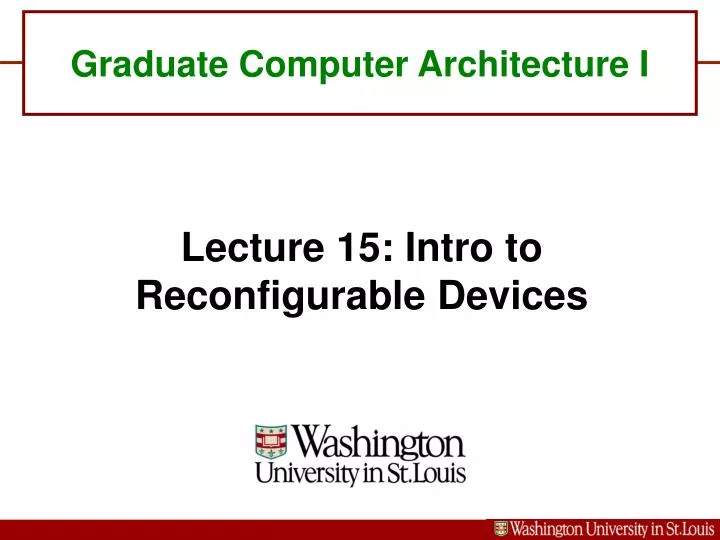 Graduate Computer Architecture I

Lecture 15: Intro to Reconfigurable Devices

Washington University in St.Louis

Washington University in St.Louis